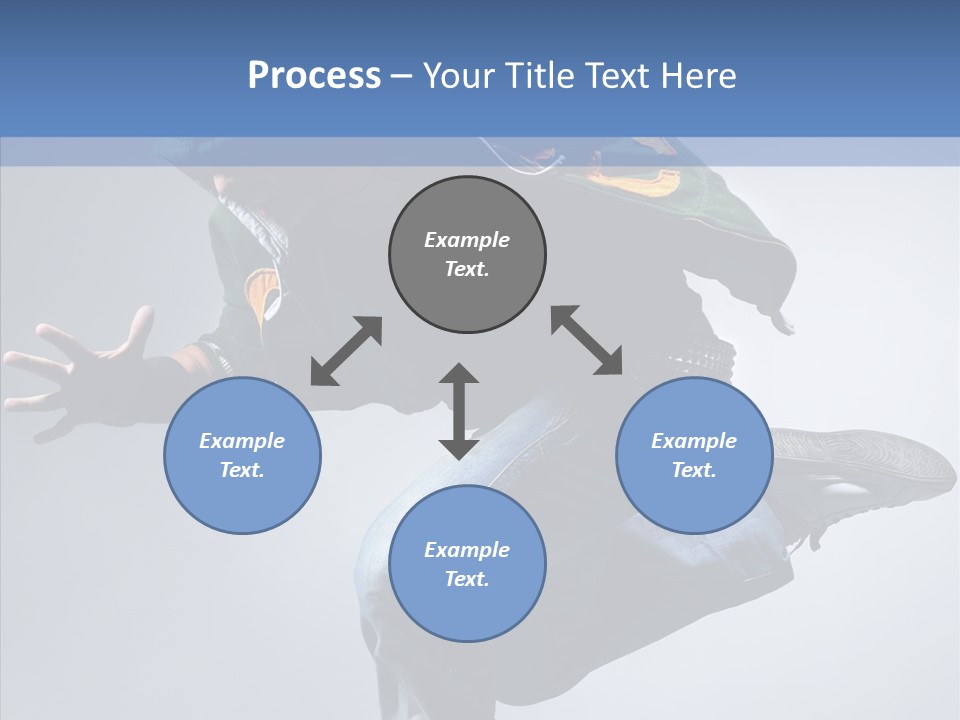 Process – Your Title Text Here

Example Text.

Example Text.

Example Text.

Example Text.